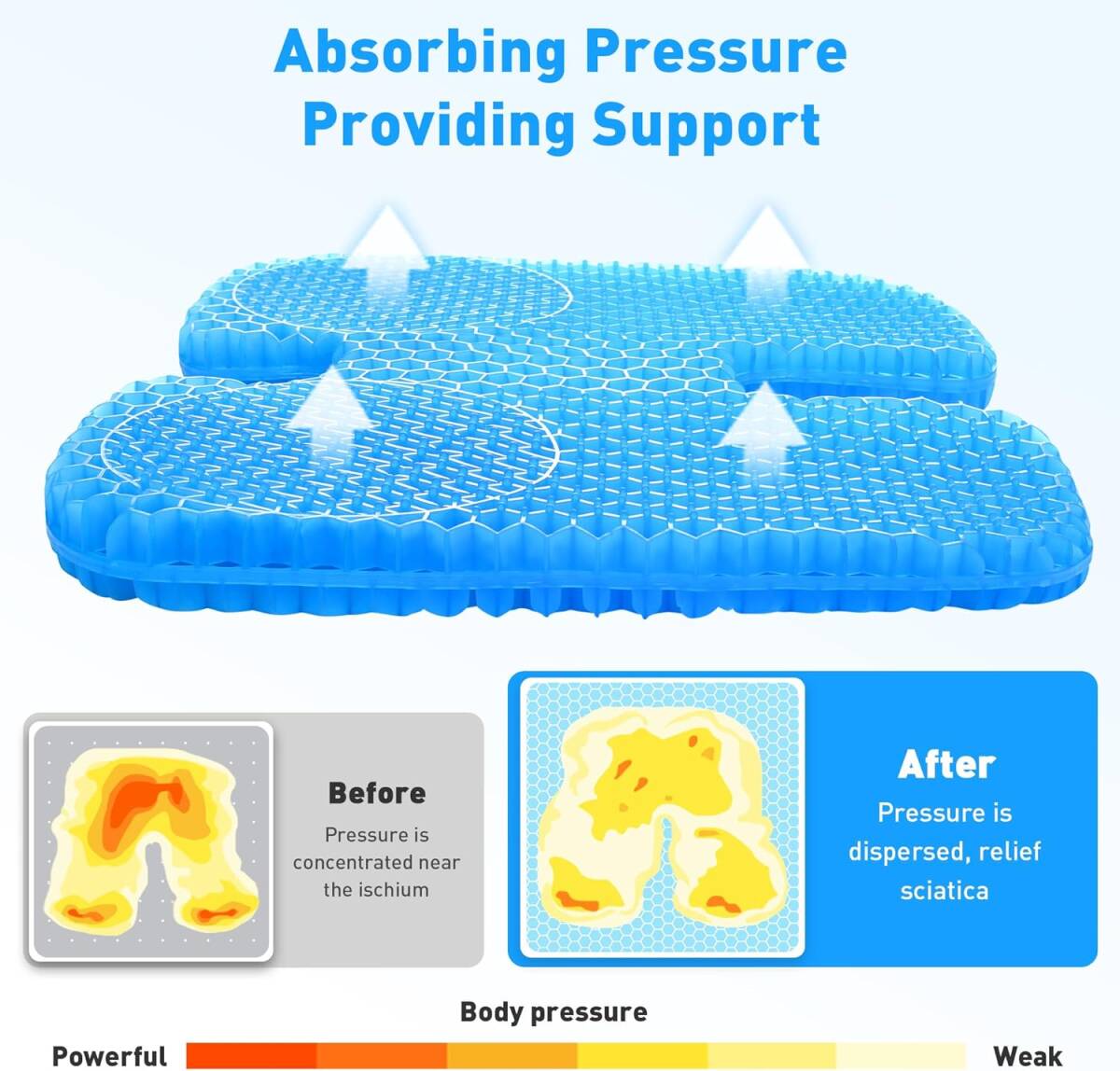 Absorbing Pressure
Providing Support

Before
Pressure is concentrated near the ischium

After
Pressure is dispersed, relief sciatica

Body pressure
Powerful
Weak